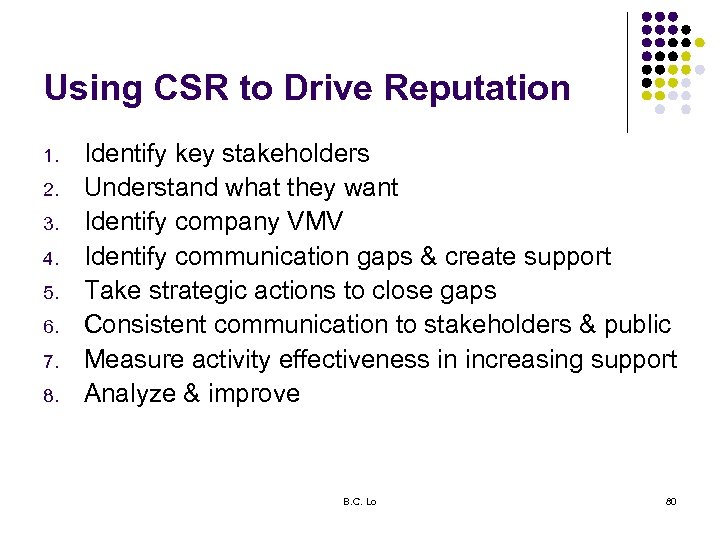 Using CSR to Drive Reputation

1. Identify key stakeholders
2. Understand what they want
3. Identify company VMV
4. Identify communication gaps & create support
5. Take strategic actions to close gaps
6. Consistent communication to stakeholders & public
7. Measure activity effectiveness in increasing support
8. Analyze & improve

B.C. Lo

80